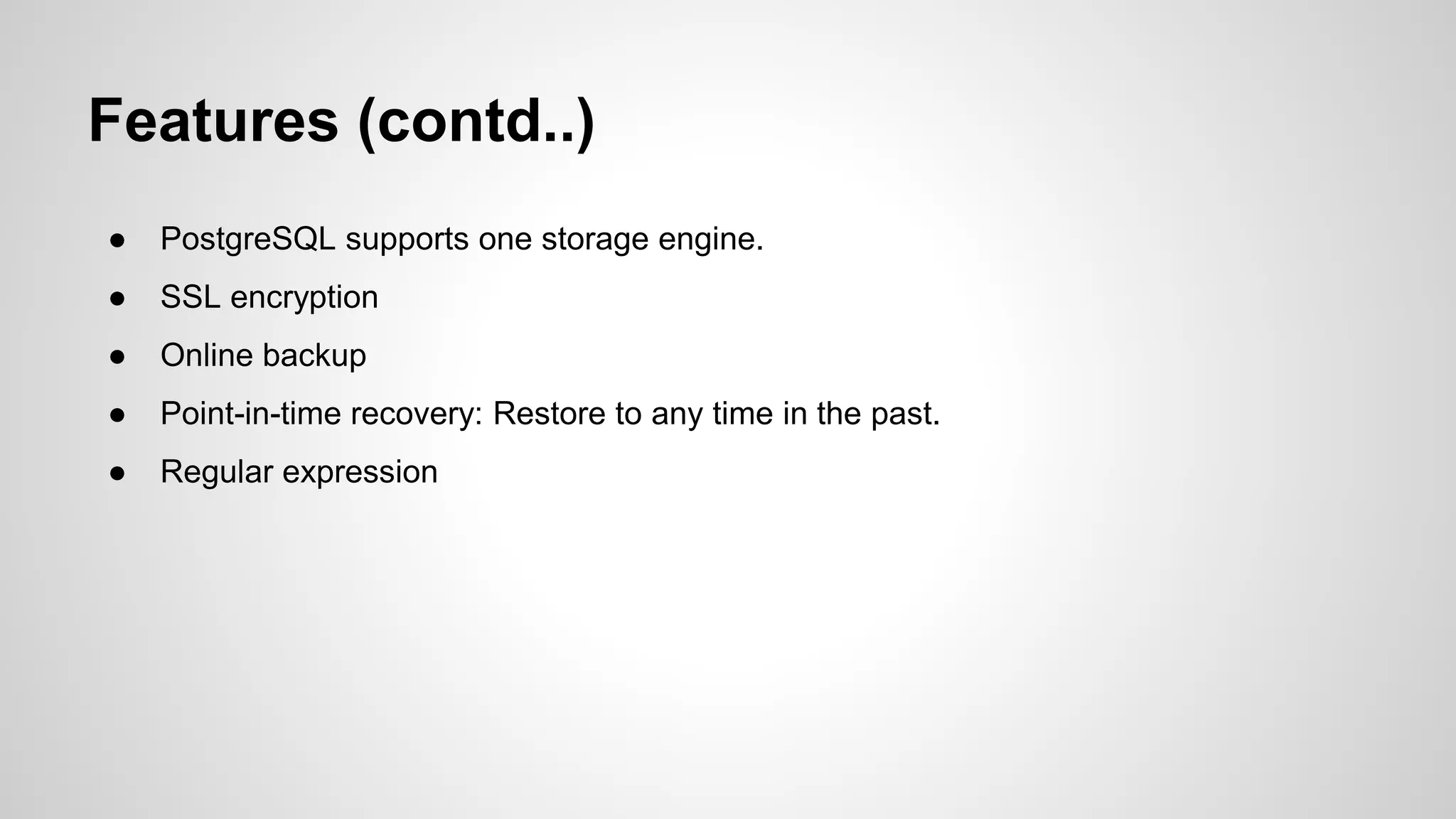 Features (contd..)

● PostgreSQL supports one storage engine.
● SSL encryption
● Online backup
● Point-in-time recovery: Restore to any time in the past.
● Regular expression